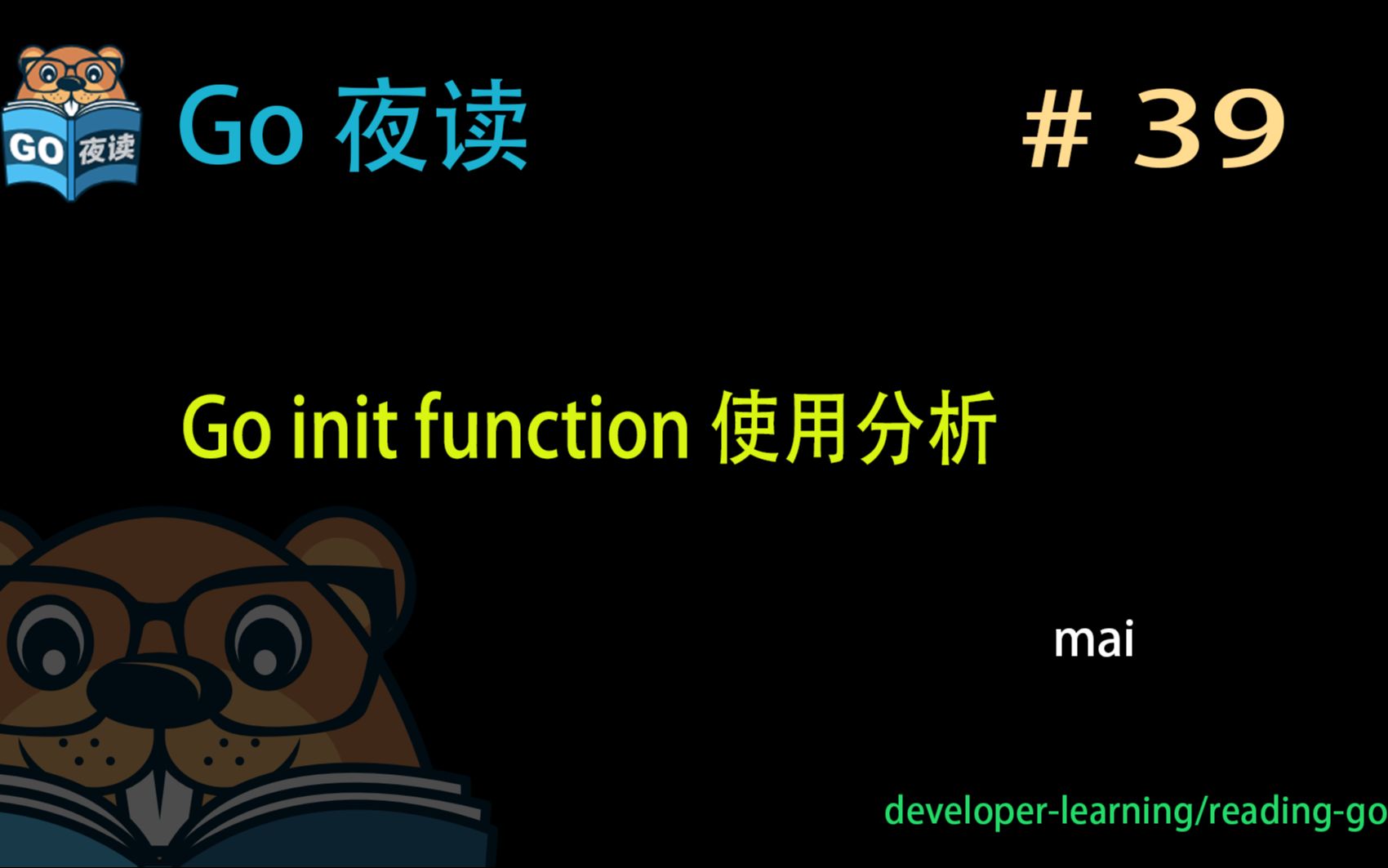 GO 夜读

Go 夜读

# 39

Go init function 使用分析

mai

developer-learning/reading-go